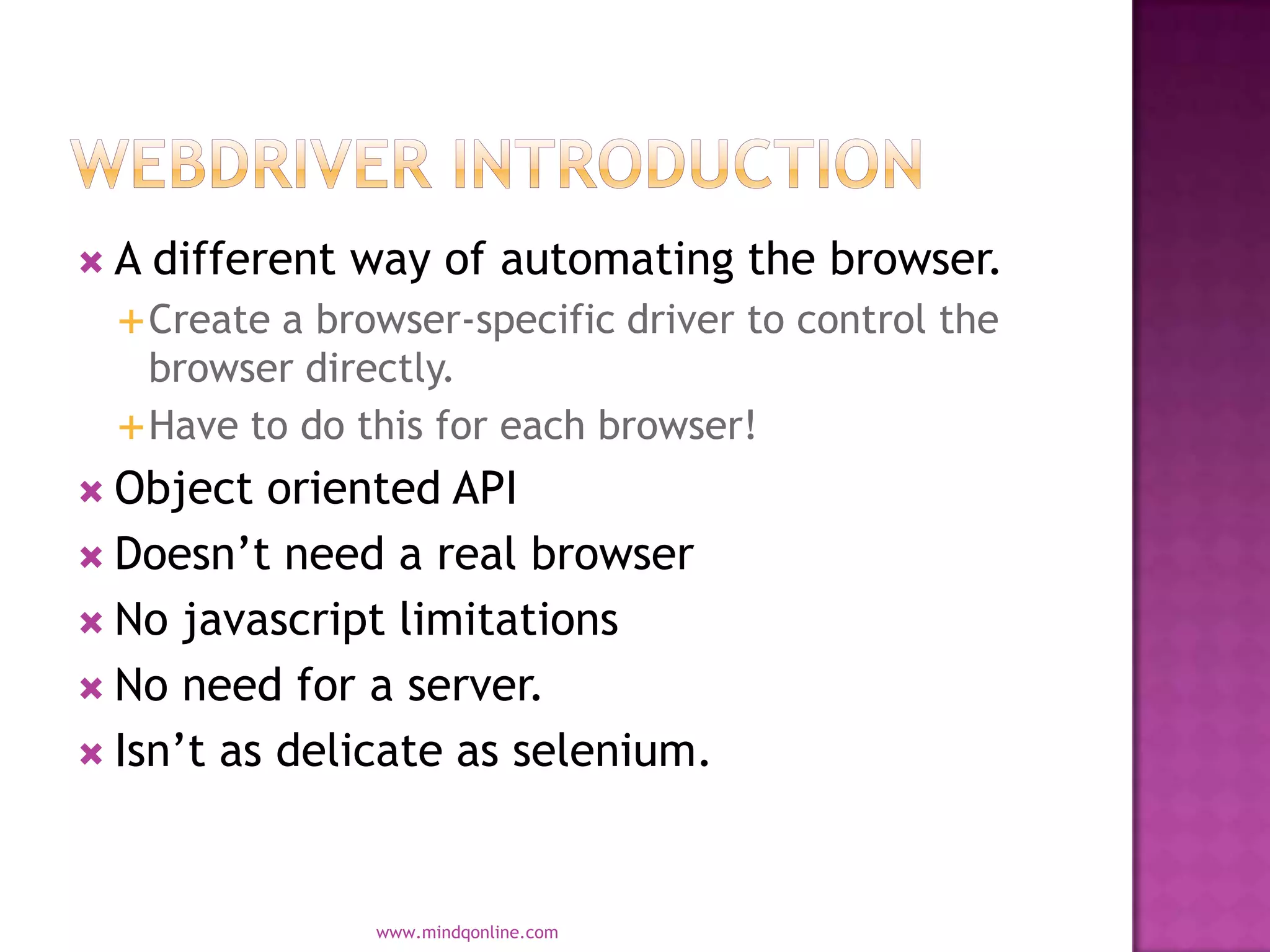 WEBDRIVER INTRODUCTION

A different way of automating the browser.

Create a browser-specific driver to control the browser directly.

Have to do this for each browser!

Object oriented API

Doesn’t need a real browser

No javascript limitations

No need for a server.

Isn’t as delicate as selenium.

www.mindqonline.com